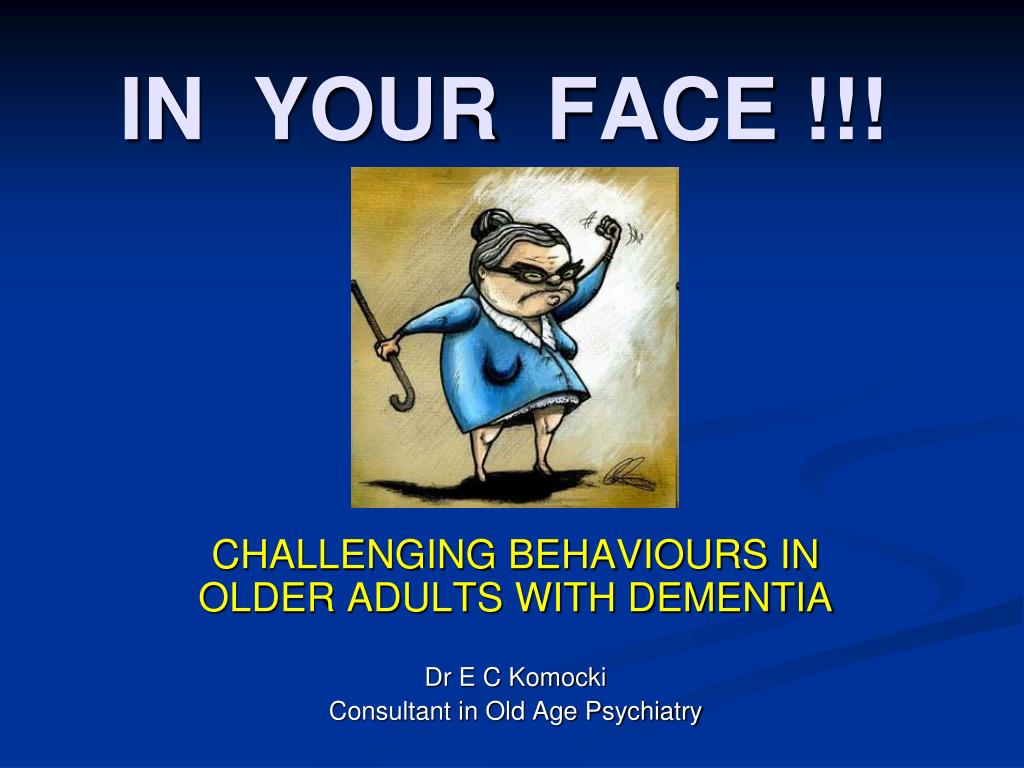 IN YOUR FACE !!!

CHALLENGING BEHAVIOURS IN OLDER ADULTS WITH DEMENTIA

Dr E C Komocki
Consultant in Old Age Psychiatry